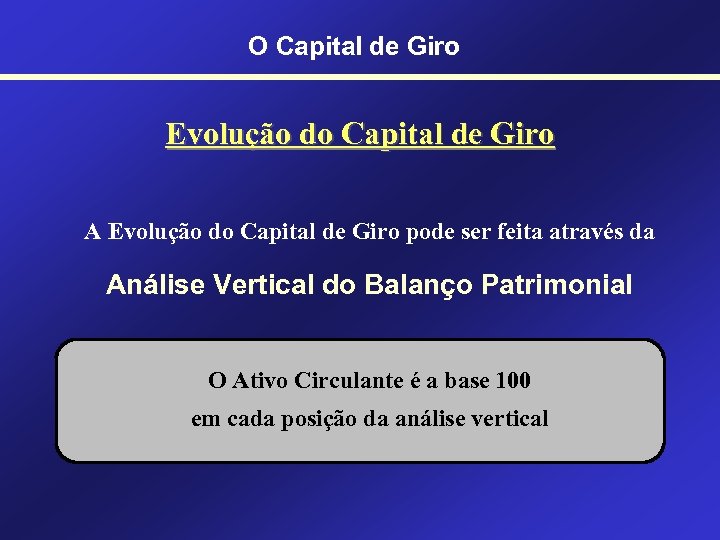 O Capital de Giro

Evolução do Capital de Giro

A Evolução do Capital de Giro pode ser feita através da

Análise Vertical do Balanço Patrimonial

O Ativo Circulante é a base 100
em cada posição da análise vertical